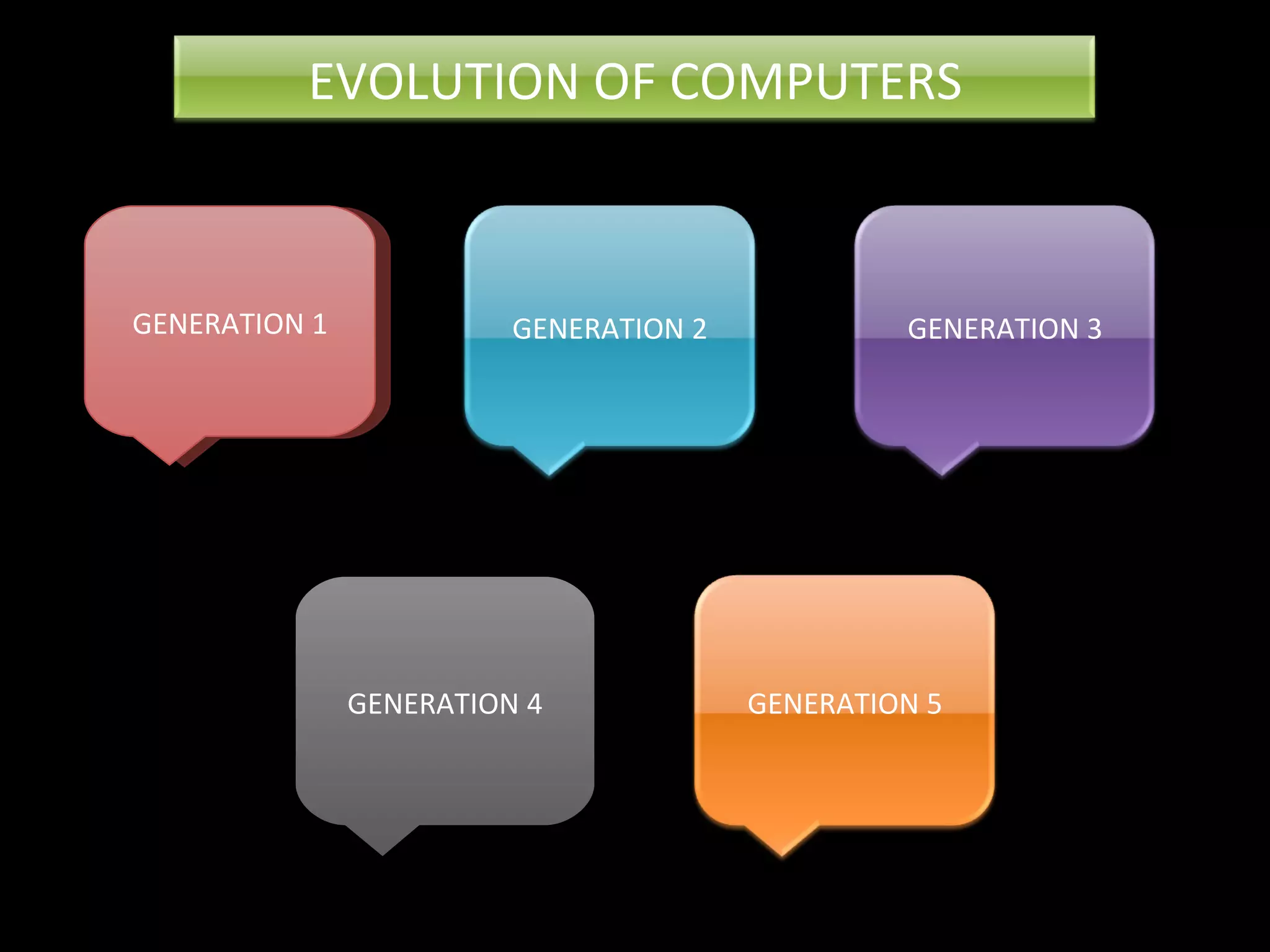 EVOLUTION OF COMPUTERS

GENERATION 1

GENERATION 2

GENERATION 3

GENERATION 4

GENERATION 5